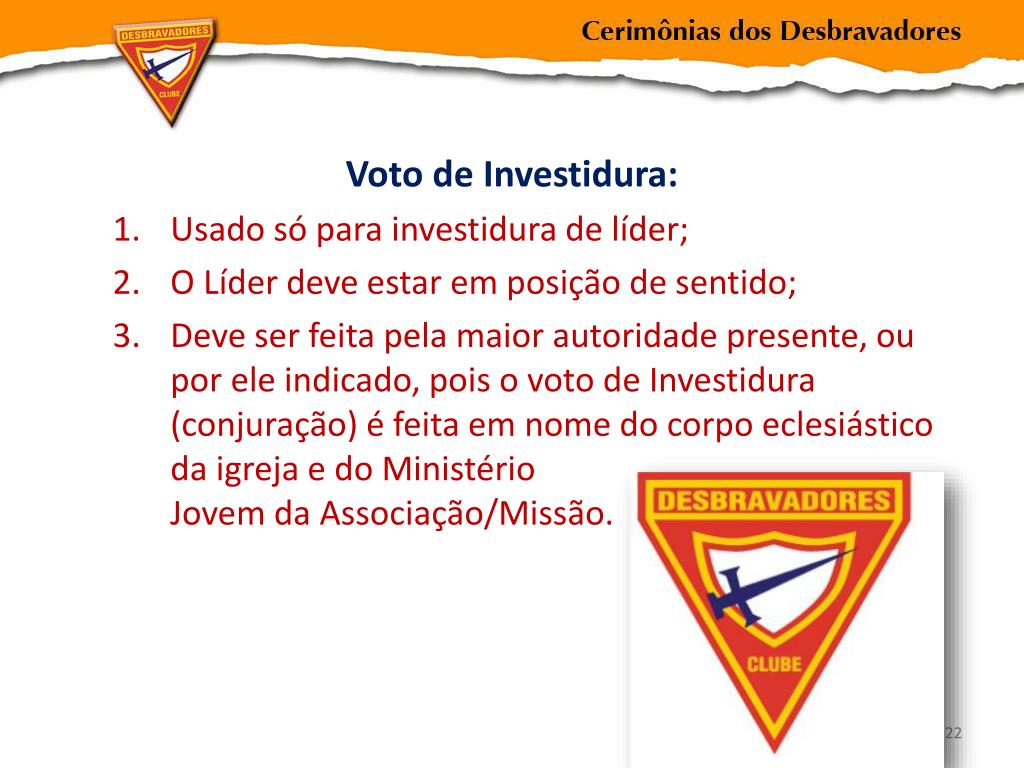 DESBRAVADORES
CLUBE

Cerimônias dos Desbravadores

Voto de Investidura:

1. Usado só para investidura de líder;
2. O Líder deve estar em posição de sentido;
3. Deve ser feita pela maior autoridade presente, ou por ele indicado, pois o voto de Investidura (conjuração) é feita em nome do corpo eclesiástico da igreja e do Ministério Jovem da Associação/Missão.

DESBRAVADORES
CLUBE

22